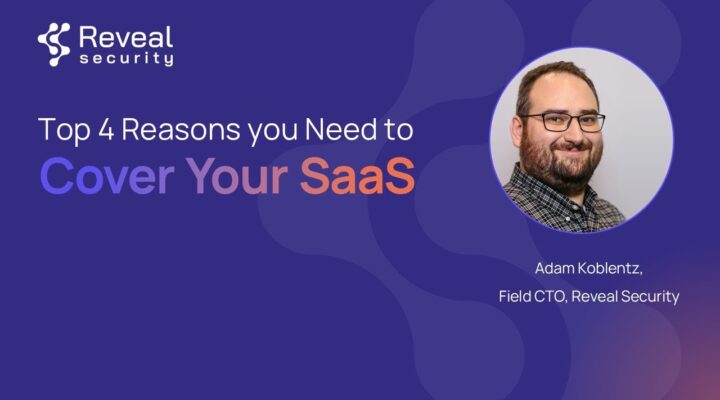 Reveal
security

Top 4 Reasons you Need to
Cover Your SaaS

Adam Koblentz,
Field CTO, Reveal Security